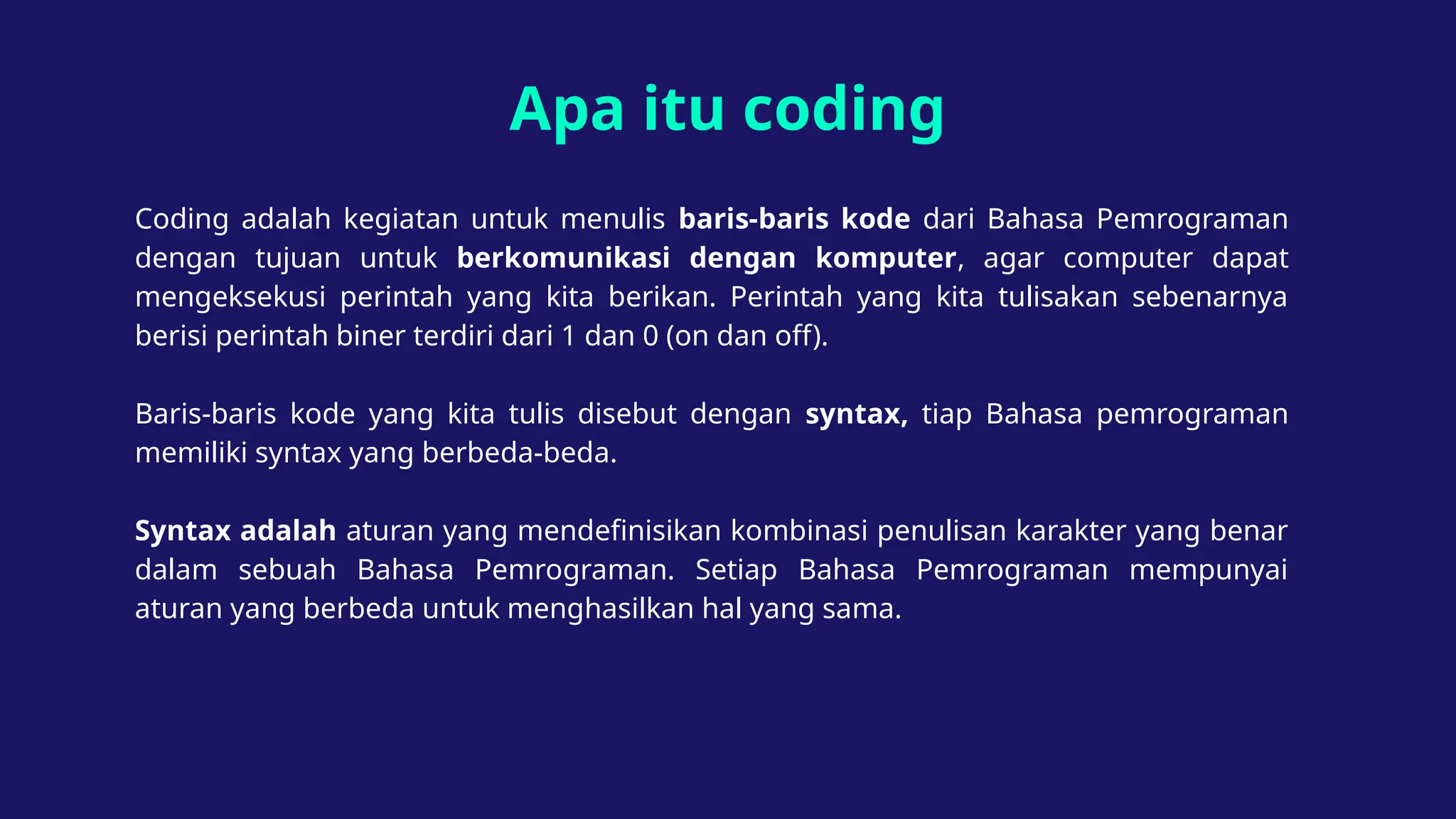 Apa itu coding

Coding adalah kegiatan untuk menulis baris-baris kode dari Bahasa Pemrograman dengan tujuan untuk berkomunikasi dengan komputer, agar computer dapat mengeksekusi perintah yang kita berikan. Perintah yang kita tulisakan sebenarnya berisi perintah biner terdiri dari 1 dan 0 (on dan off).

Baris-baris kode yang kita tulis disebut dengan syntax, tiap Bahasa pemrograman memiliki syntax yang berbeda-beda.

Syntax adalah aturan yang mendefinisikan kombinasi penulisan karakter yang benar dalam sebuah Bahasa Pemrograman. Setiap Bahasa Pemrograman mempunyai aturan yang berbeda untuk menghasilkan hal yang sama.